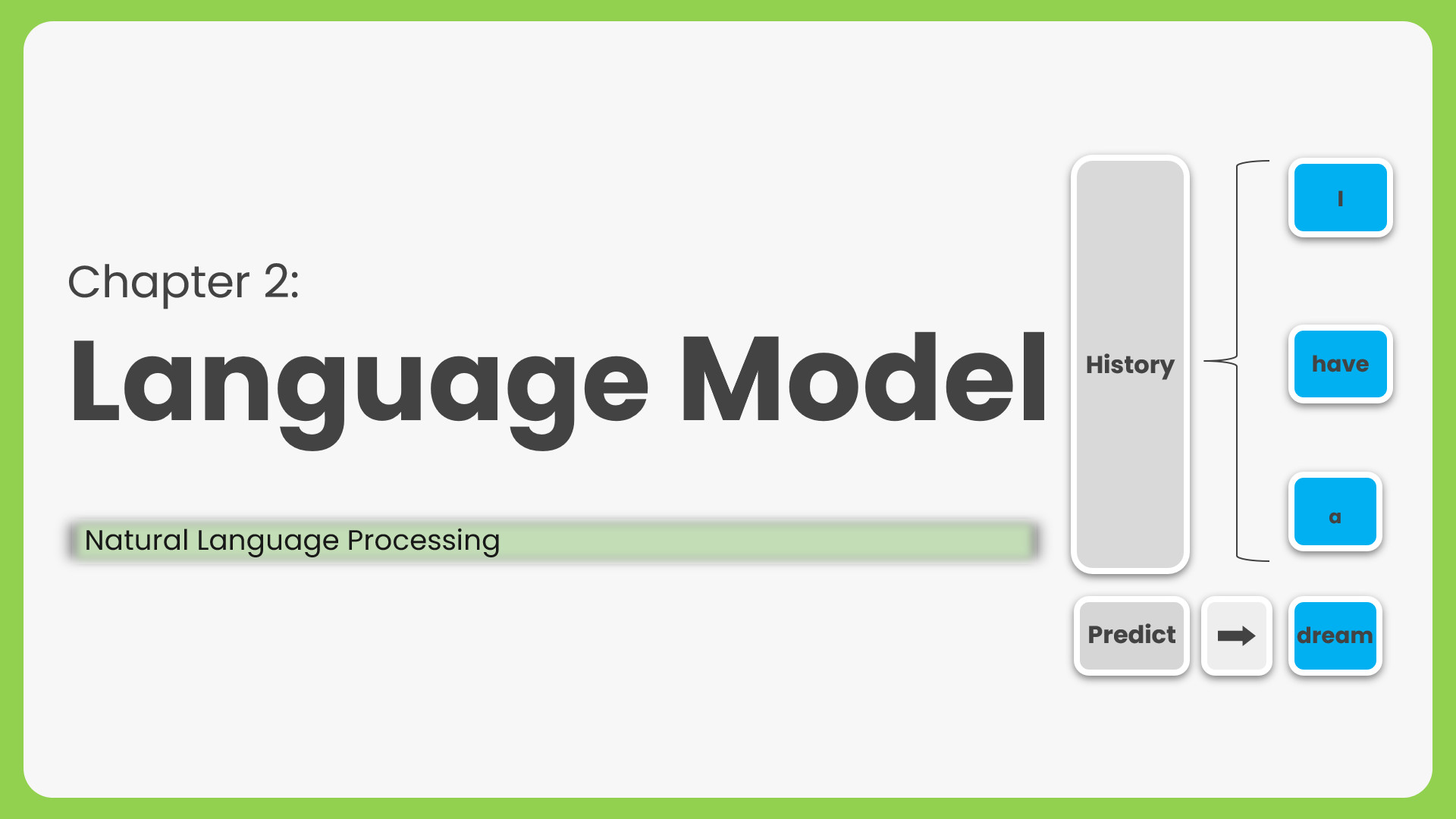 Chapter 2:

Language Model

Natural Language Processing

History

I

have

a

Predict

dream